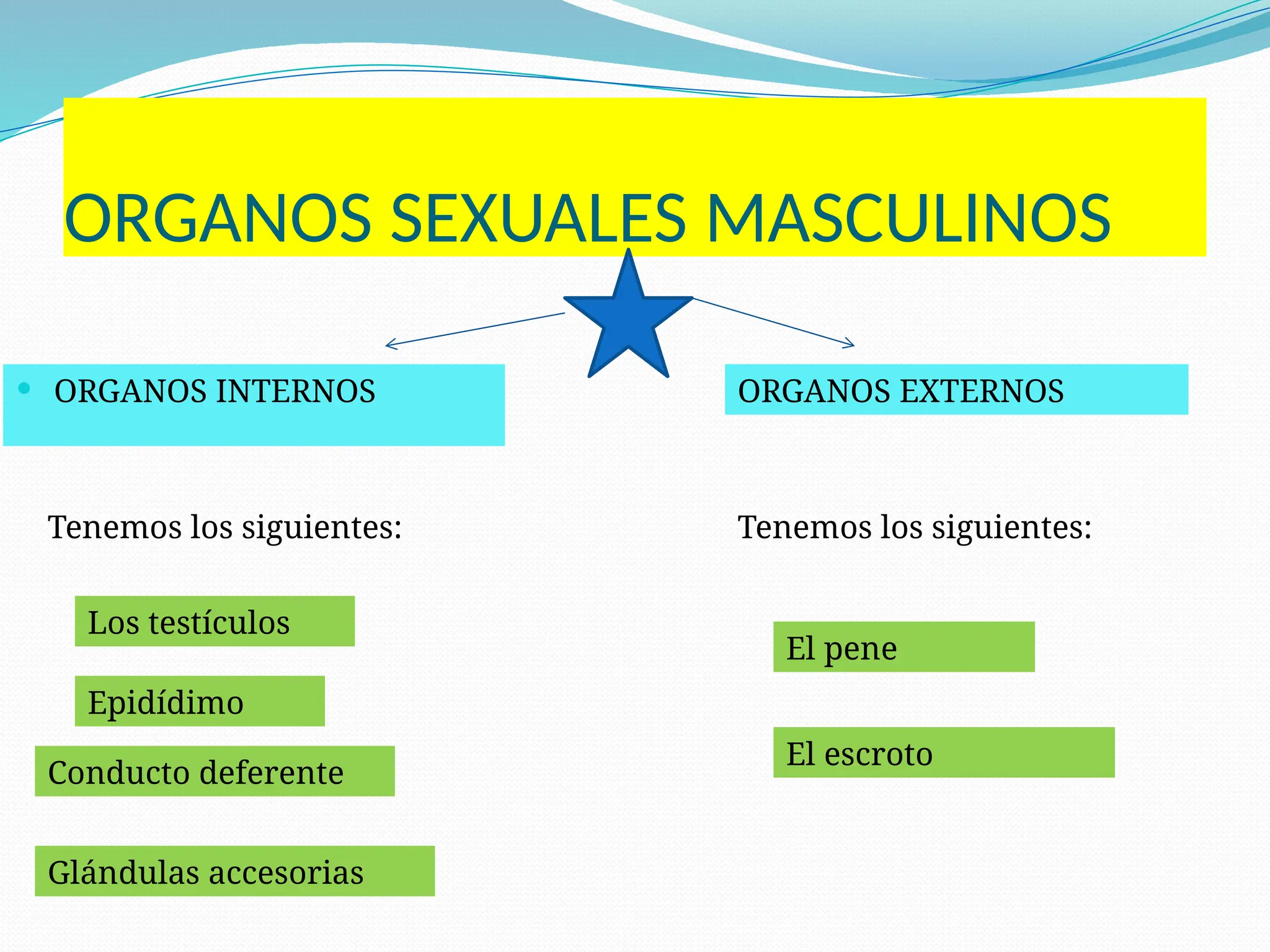 ORGANOS SEXUALES MASCULINOS

• ORGANOS INTERNOS

Tenemos los siguientes:

Los testículos

Epidídimo

Conducto deferente

Glándulas accesorias

ORGANOS EXTERNOS

Tenemos los siguientes:

El pene

El escroto